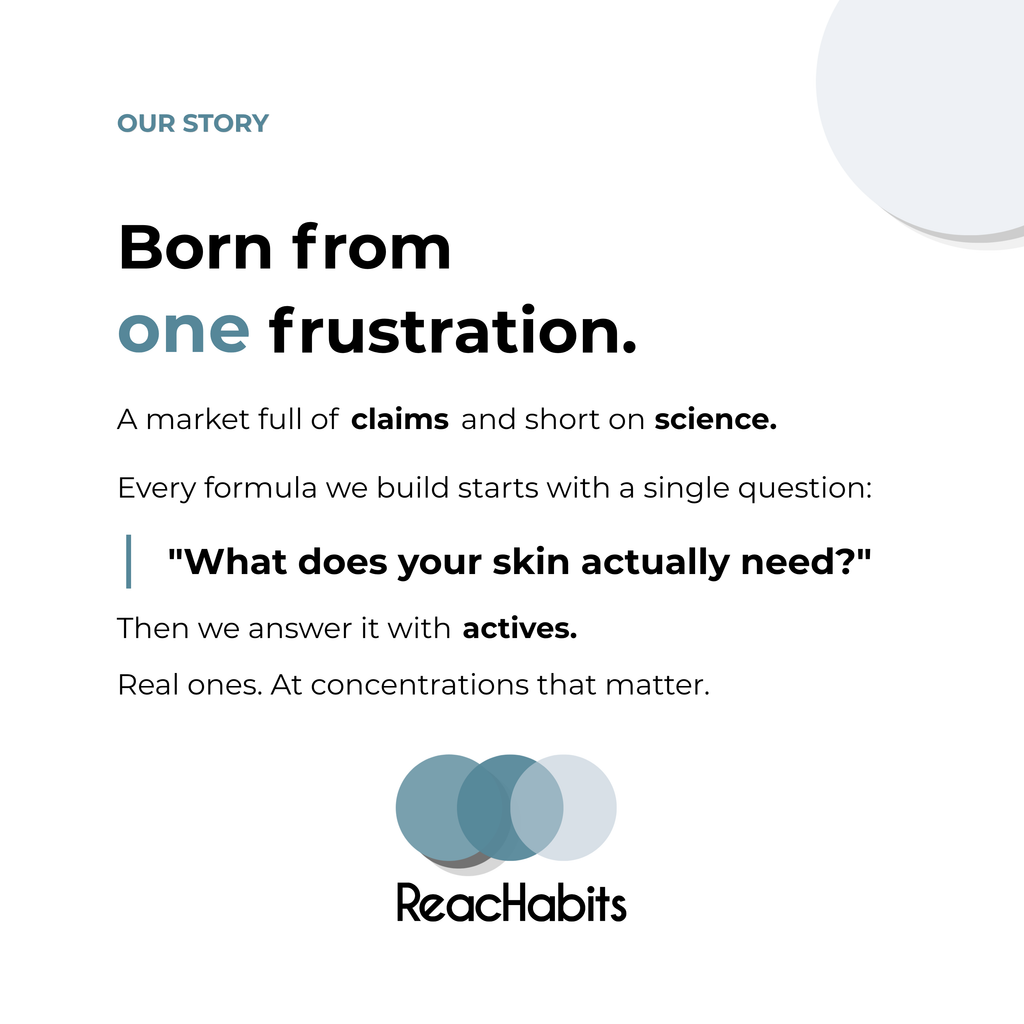 OUR STORY

Born from one frustration.

A market full of claims and short on science.

Every formula we build starts with a single question:

"What does your skin actually need?"

Then we answer it with actives.

Real ones. At concentrations that matter.

ReacHabits